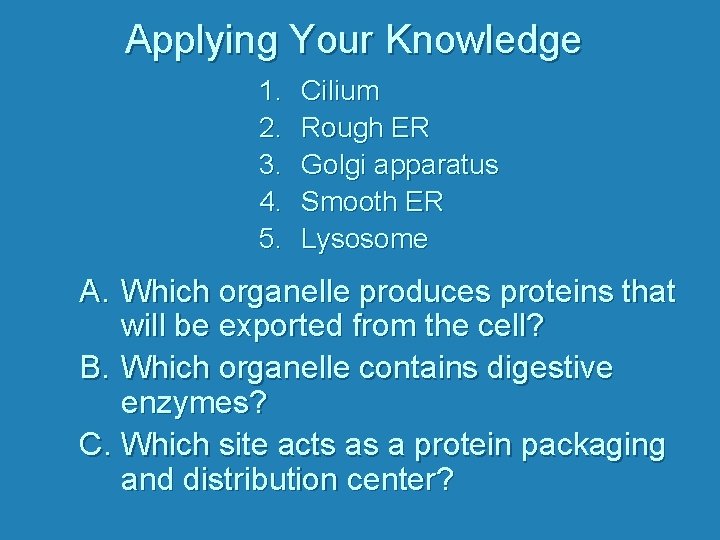 Applying Your Knowledge

1. Cilium
2. Rough ER
3. Golgi apparatus
4. Smooth ER
5. Lysosome

A. Which organelle produces proteins that will be exported from the cell?
B. Which organelle contains digestive enzymes?
C. Which site acts as a protein packaging and distribution center?